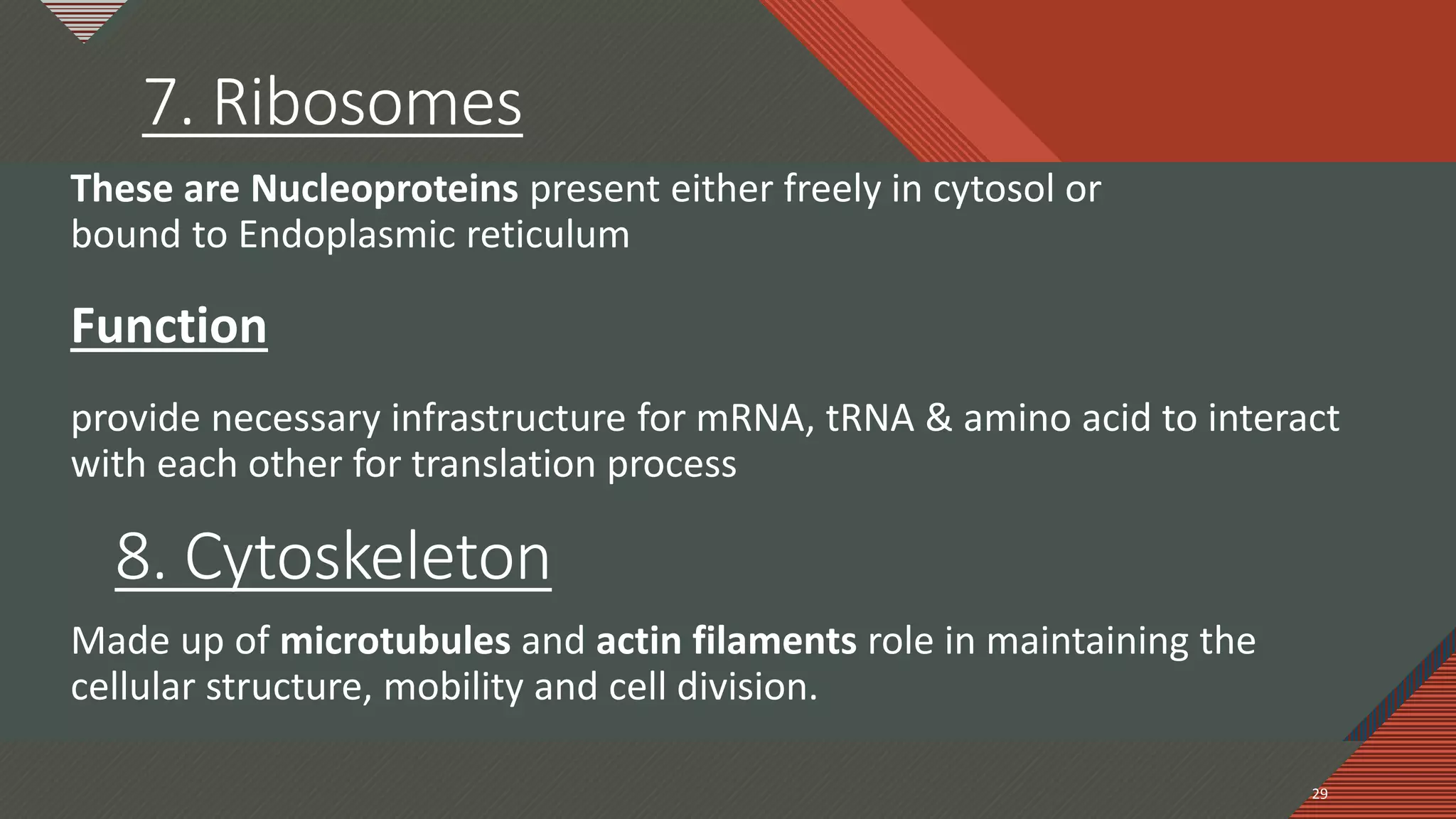 7. Ribosomes

These are Nucleoproteins present either freely in cytosol or bound to Endoplasmic reticulum

Function

provide necessary infrastructure for mRNA, tRNA & amino acid to interact with each other for translation process

8. Cytoskeleton

Made up of microtubules and actin filaments role in maintaining the cellular structure, mobility and cell division.

29